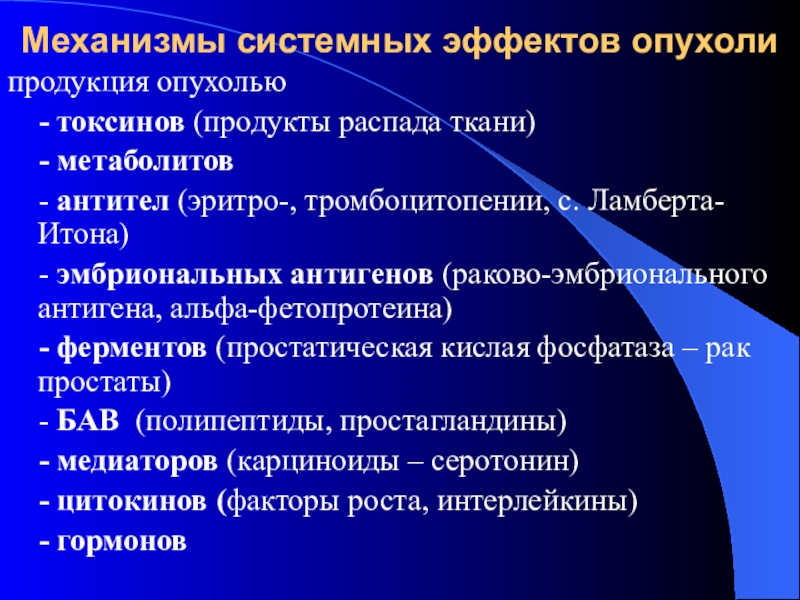 Механизмы системных эффектов опухоли

продукция опухолью

- токсинов (продукты распада ткани)

- метаболитов

- антител (эритро-, тромбоцитопении, с. Ламберта-Итона)

- эмбриональных антигенов (раково-эмбрионального антигена, альфа-фетопротеина)

- ферментов (простатическая кислая фосфатаза – рак простаты)

- БАВ (полипептиды, простагландины)

- медиаторов (карциноиды – серотонин)

- цитокинов (факторы роста, интерлейкины)

- гормонов